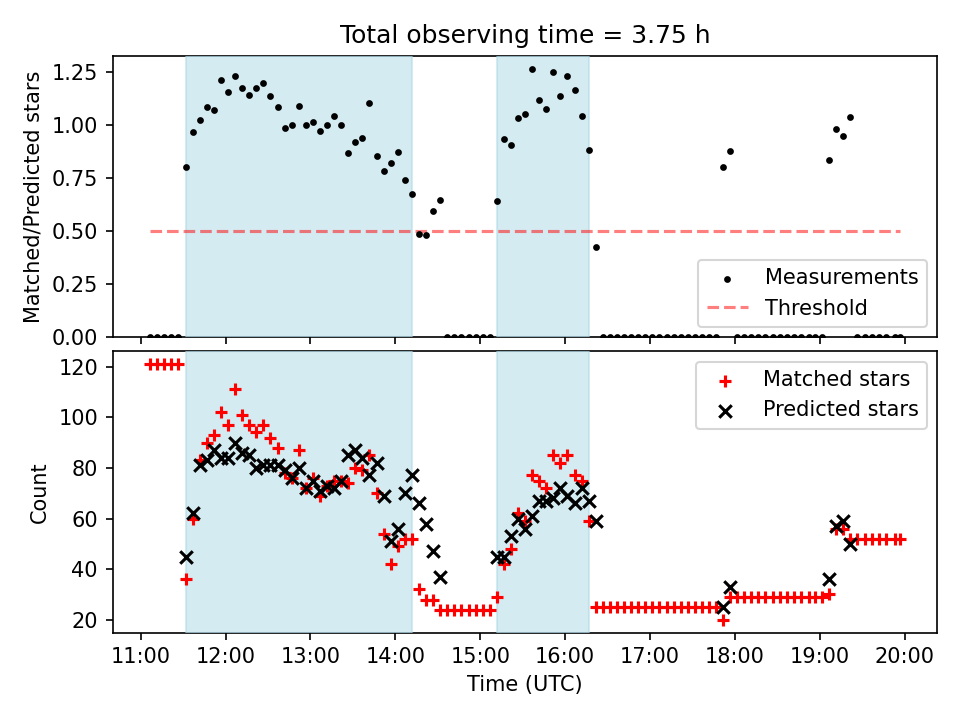 Total observing time = 3.75 h

Matched/Predicted stars

1.25
1.00
0.75
0.50
0.25
0.00

Measurements
Threshold

Count

120
100
80
60
40
20

Matched stars
Predicted stars

11:00 12:00 13:00 14:00 15:00 16:00 17:00 18:00 19:00 20:00

Time (UTC)